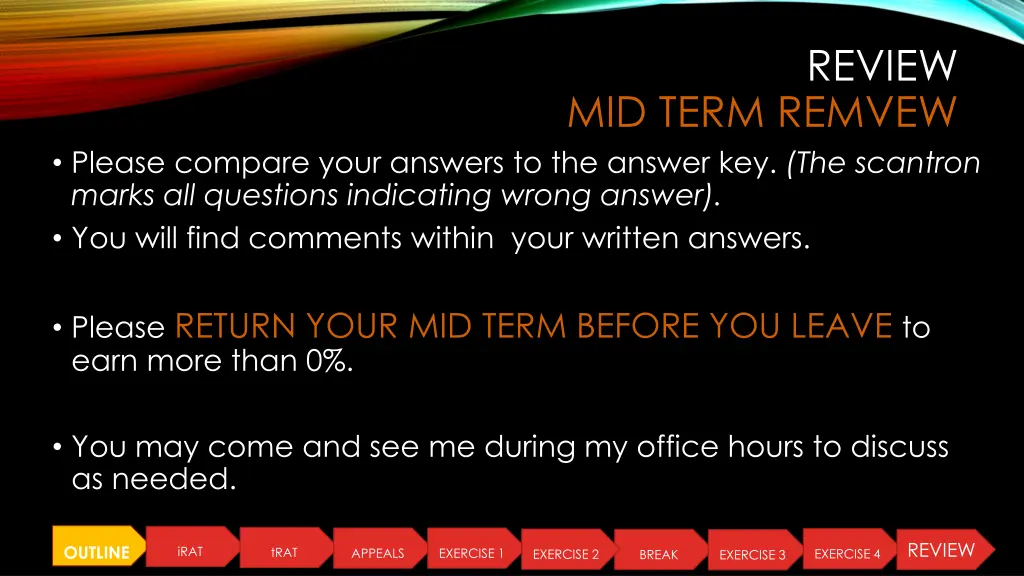 REVIEW
MID TERM REMVEW

• Please compare your answers to the answer key. (The scantron marks all questions indicating wrong answer).
• You will find comments within your written answers.

• Please RETURN YOUR MID TERM BEFORE YOU LEAVE to earn more than 0%.

• You may come and see me during my office hours to discuss as needed.

OUTLINE iRAT tRAT APPEALS EXERCISE 1 EXERCISE 2 BREAK EXERCISE 3 EXERCISE 4 REVIEW